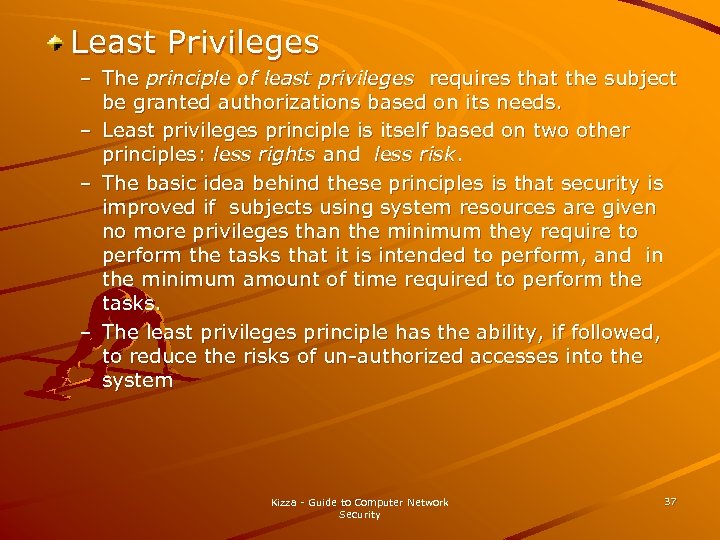 Least Privileges

– The principle of least privileges requires that the subject be granted authorizations based on its needs.

– Least privileges principle is itself based on two other principles: less rights and less risk.

– The basic idea behind these principles is that security is improved if subjects using system resources are given no more privileges than the minimum they require to perform the tasks that it is intended to perform, and in the minimum amount of time required to perform the tasks.

– The least privileges principle has the ability, if followed, to reduce the risks of un-authorized accesses into the system

Kizza - Guide to Computer Network Security

37